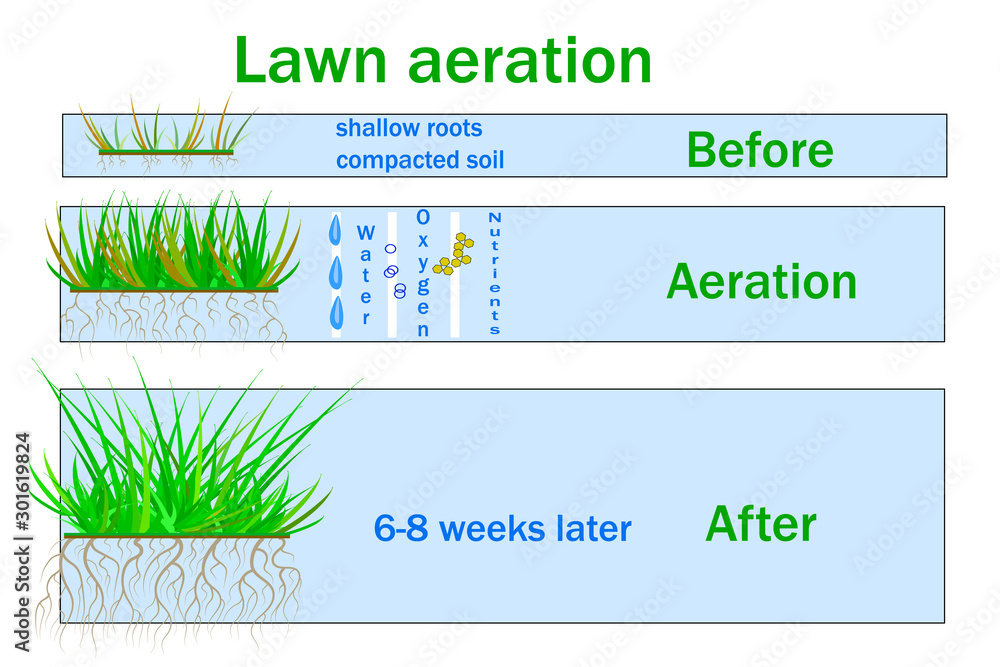 Lawn aeration

shallow roots
compacted soil

Before

water

Oxygen

Nutrients

Aeration

6-8 weeks later

After

Adobe Stock | #301619824